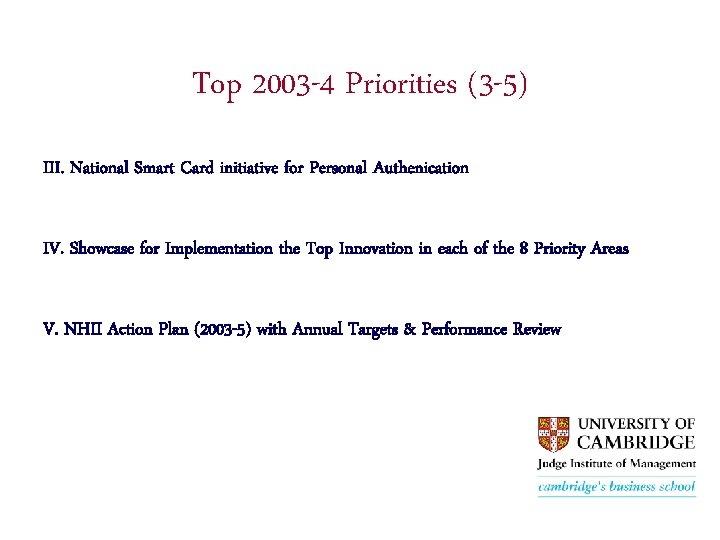 Top 2003-4 Priorities (3-5)

III. National Smart Card initiative for Personal Authenication

IV. Showcase for Implementation the Top Innovation in each of the 8 Priority Areas

V. NHII Action Plan (2003-5) with Annual Targets & Performance Review

UNIVERSITY OF CAMBRIDGE
Judge Institute of Management
cambridge's business school